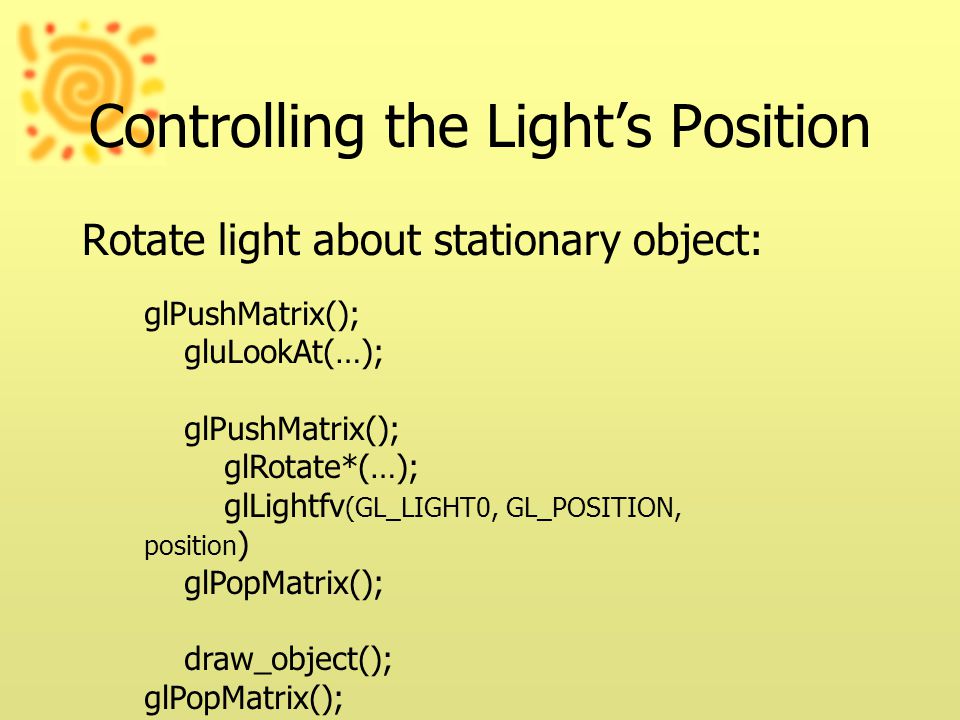 Controlling the Light’s Position

Rotate light about stationary object:

glPushMatrix();
gluLookAt(…);

glPushMatrix();
glRotate*(…);
glLightfv(GL_LIGHT0, GL_POSITION, position)
glPopMatrix();

draw_object();
glPopMatrix();